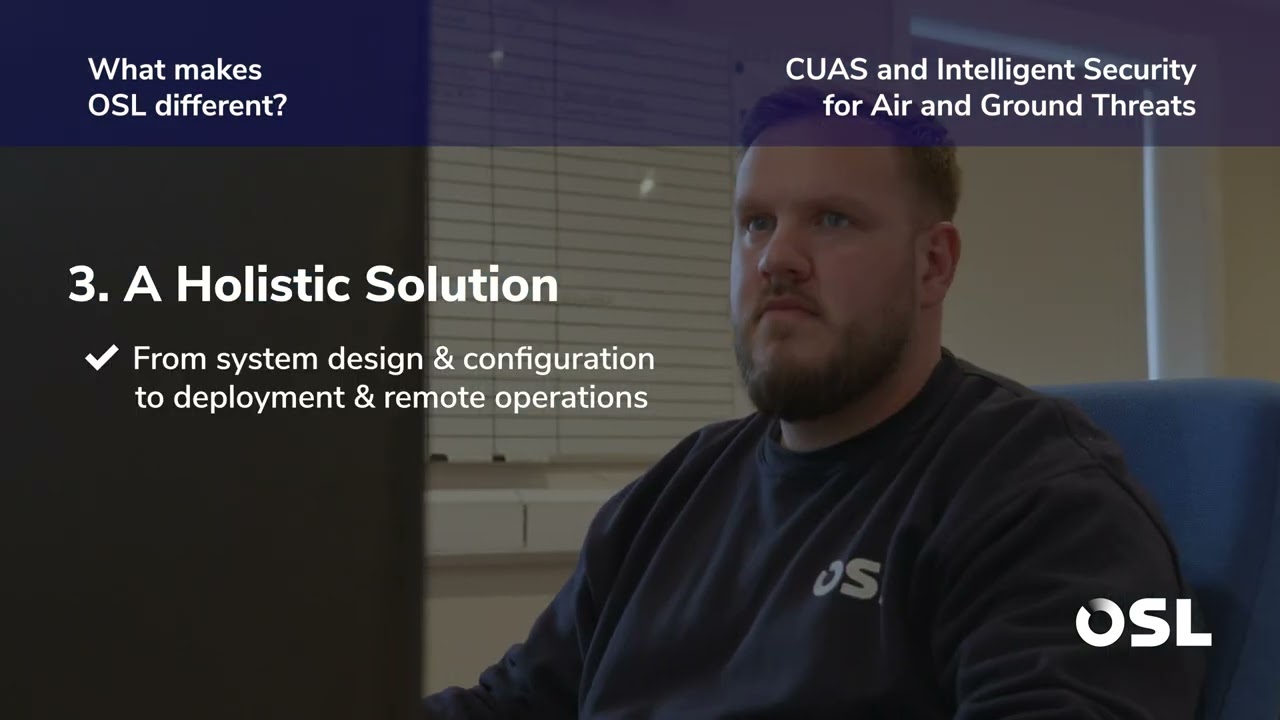 What makes OSL different?

CUAS and Intelligent Security for Air and Ground Threats

3. A Holistic Solution

✔ From system design & configuration to deployment & remote operations

OSL

OSL